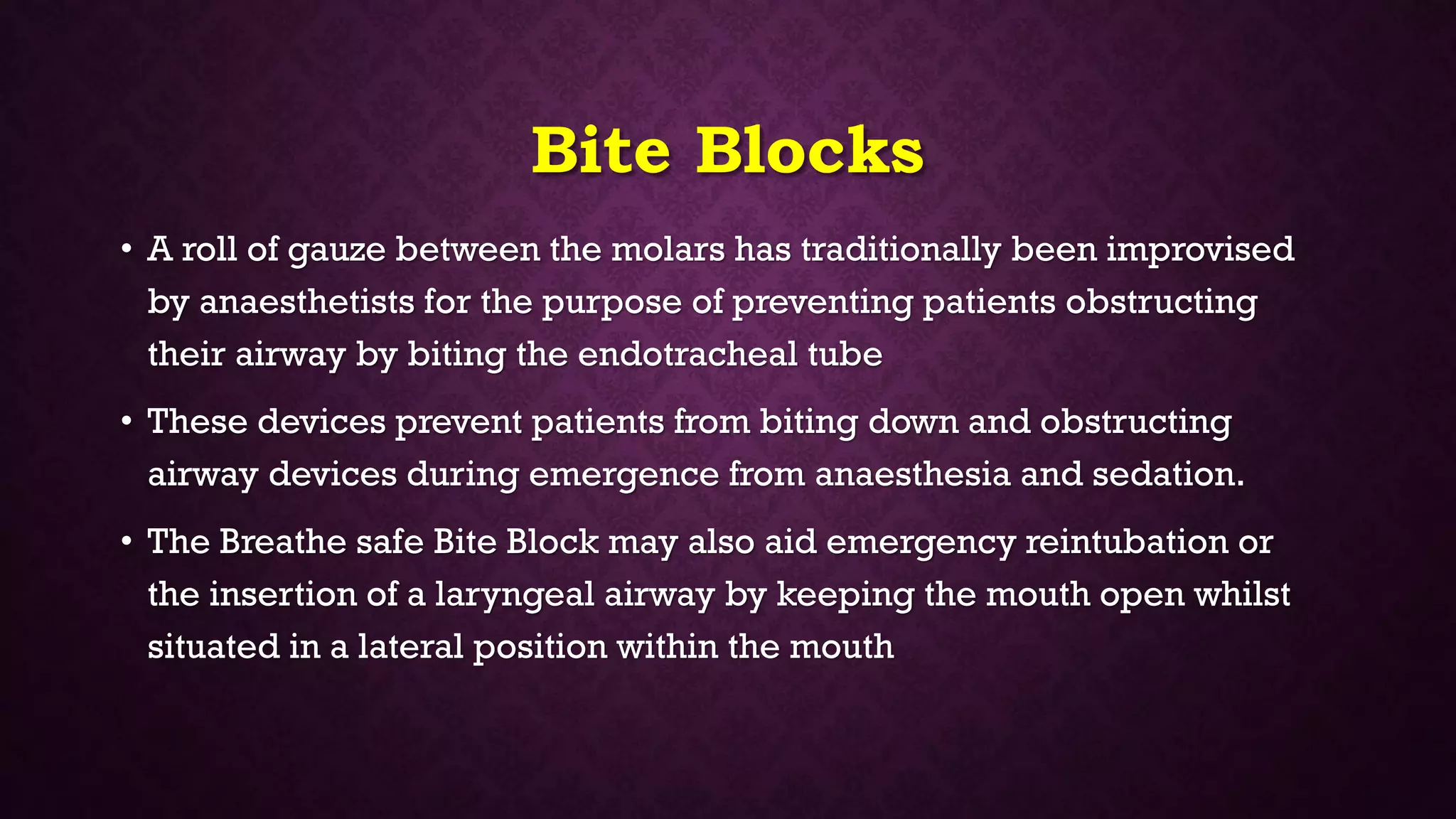 Bite Blocks

• A roll of gauze between the molars has traditionally been improvised by anaesthetists for the purpose of preventing patients obstructing their airway by biting the endotracheal tube

• These devices prevent patients from biting down and obstructing airway devices during emergence from anaesthesia and sedation.

• The Breathe safe Bite Block may also aid emergency reintubation or the insertion of a laryngeal airway by keeping the mouth open whilst situated in a lateral position within the mouth